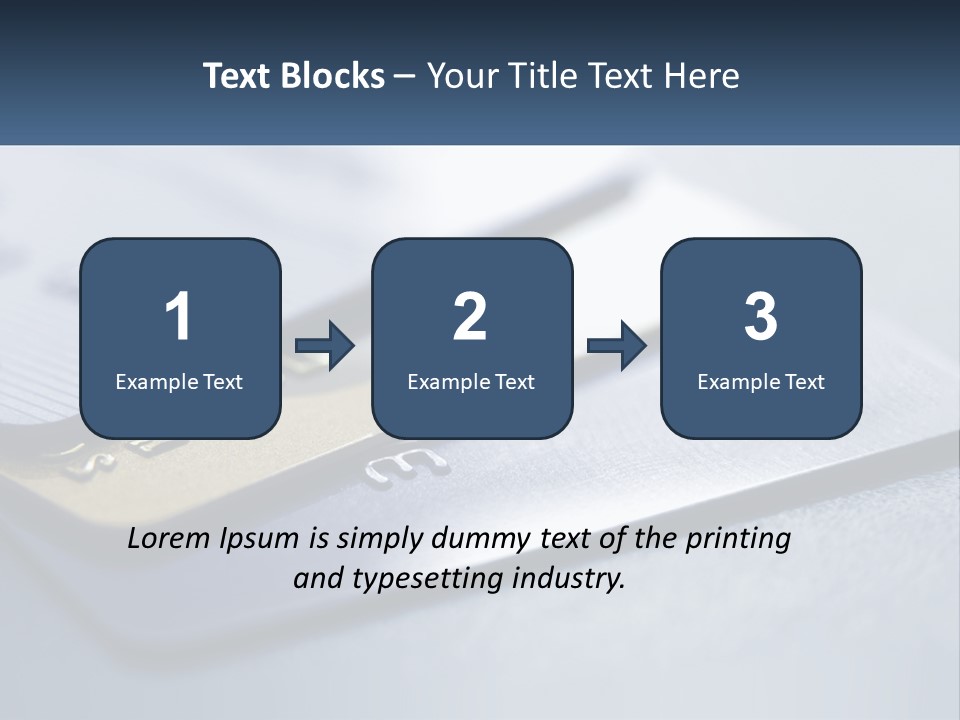 Text Blocks – Your Title Text Here

1
Example Text

2
Example Text

3
Example Text

Lorem Ipsum is simply dummy text of the printing and typesetting industry.